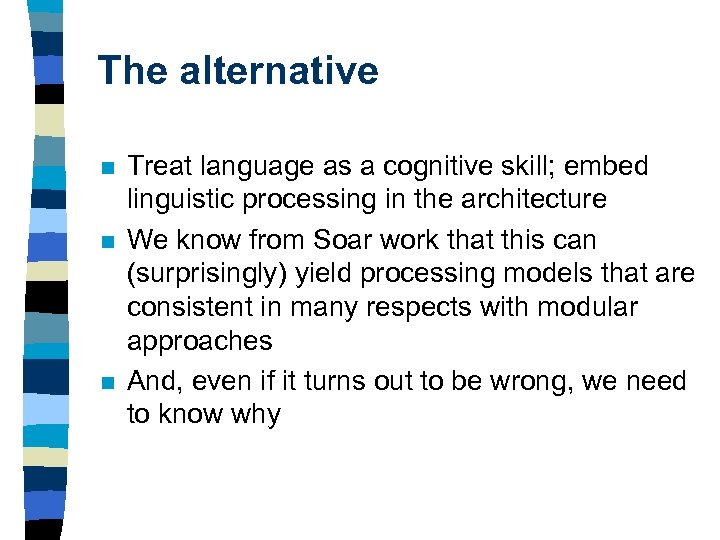 The alternative

- Treat language as a cognitive skill; embed linguistic processing in the architecture
- We know from Soar work that this can (surprisingly) yield processing models that are consistent in many respects with modular approaches
- And, even if it turns out to be wrong, we need to know why